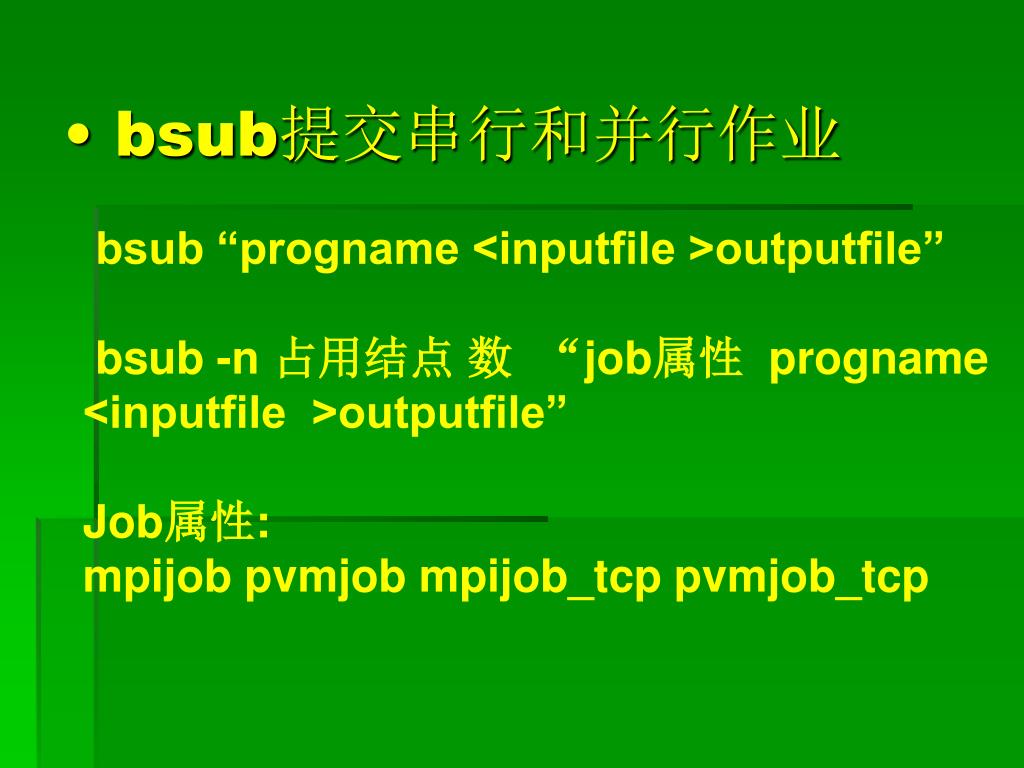 • bsub提交串行和并行作业

bsub “progname <inputfile >outputfile”

bsub -n 占用结点 数 “job属性 progname <inputfile >outputfile”

Job属性:
mpijob pvmjob mpijob_tcp pvmjob_tcp